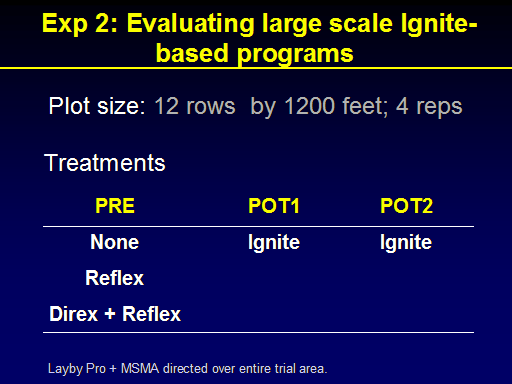 Exp 2: Evaluating large scale Ignite-based programs

Plot size: 12 rows by 1200 feet; 4 reps

Treatments

| PRE | POT1 | POT2 |
|---|---|---|
| None | Ignite | Ignite |
| Reflex | | |
| Direx + Reflex | | |

Layby Pro + MSMA directed over entire trial area.